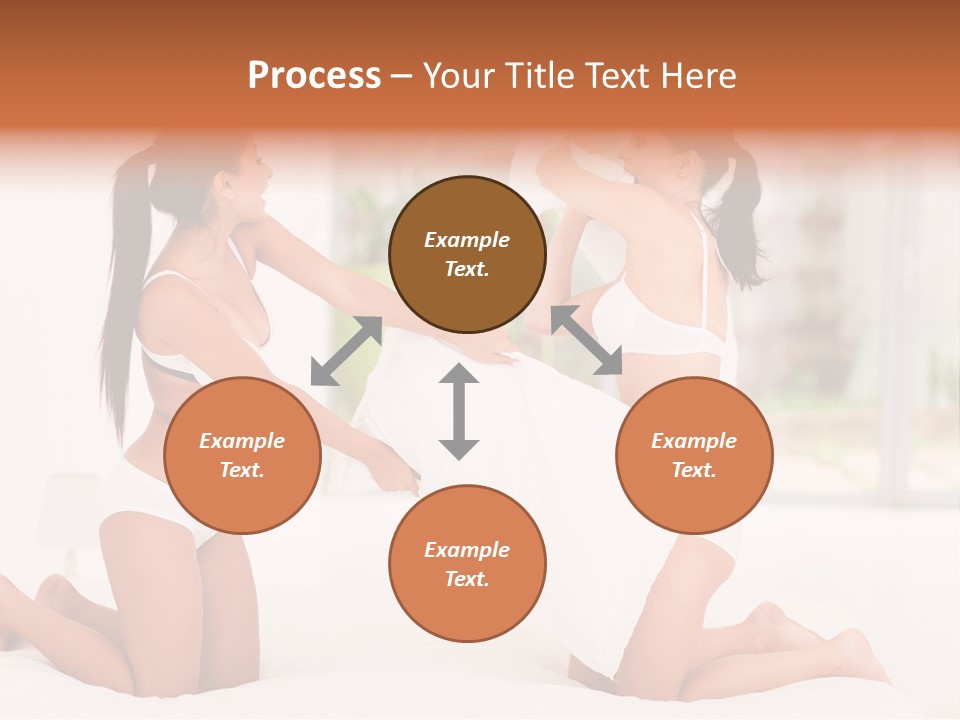 Process – Your Title Text Here

Example Text.

Example Text.

Example Text.

Example Text.